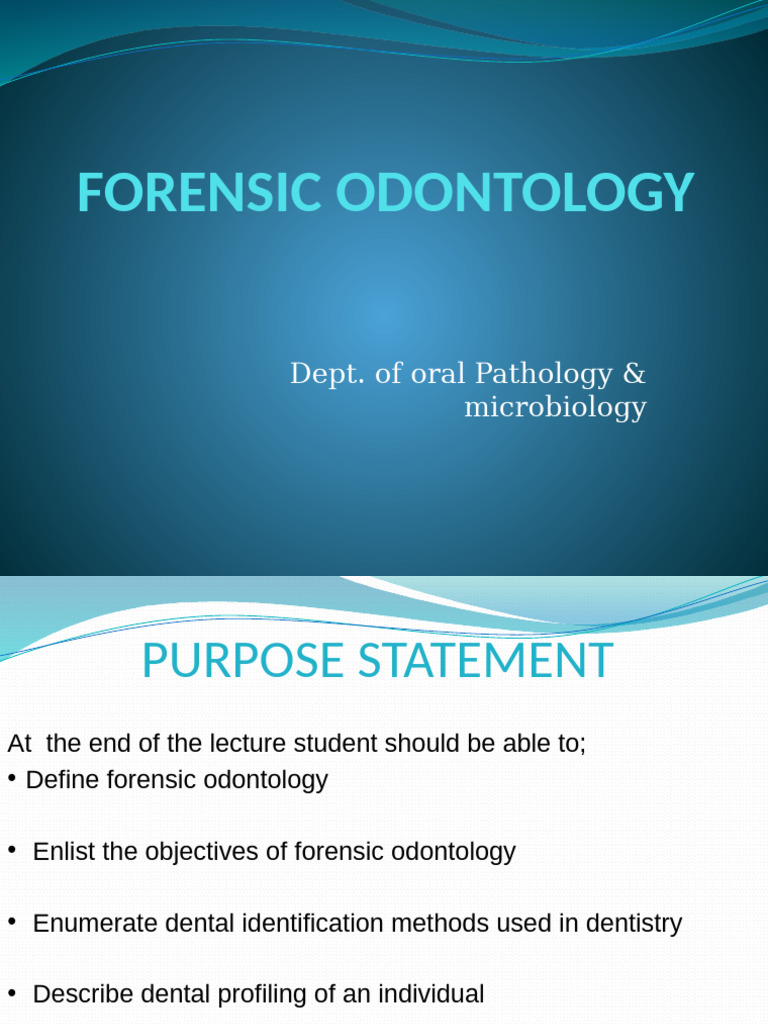 FORENSIC ODONTOLOGY

Dept. of oral Pathology & microbiology

PURPOSE STATEMENT

At the end of the lecture student should be able to;
• Define forensic odontology

• Enlist the objectives of forensic odontology

• Enumerate dental identification methods used in dentistry

• Describe dental profiling of an individual